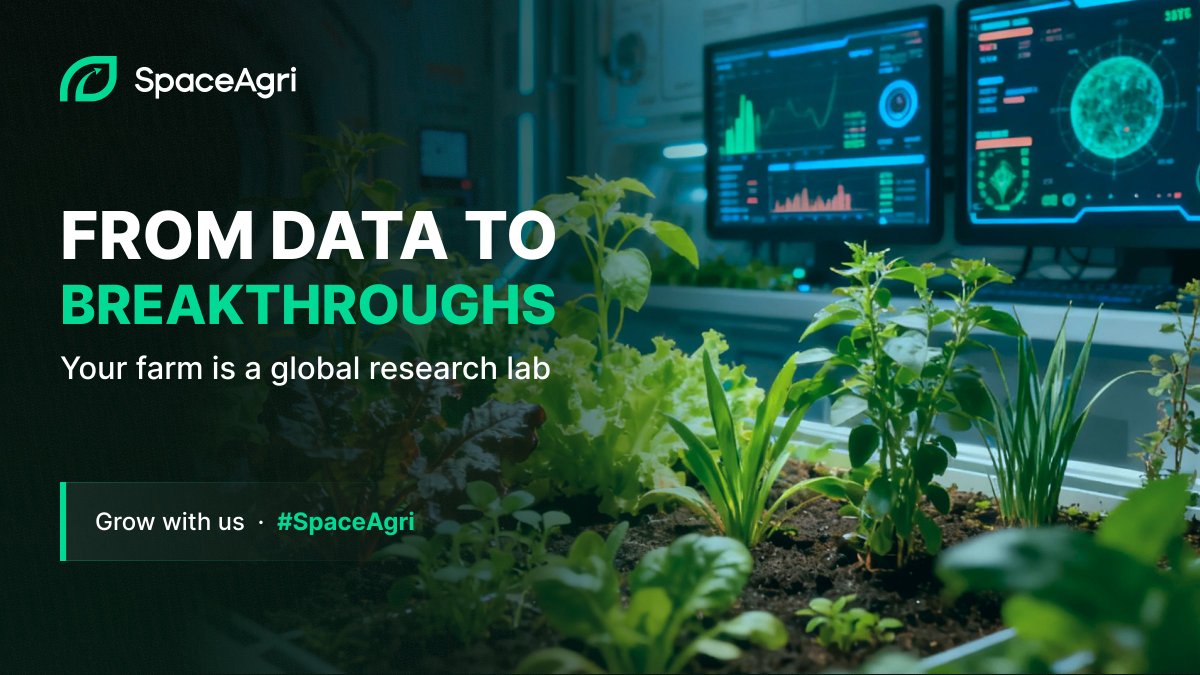 SpaceAgri

FROM DATA TO BREAKTHROUGHS

Your farm is a global research lab

Grow with us · #SpaceAgri